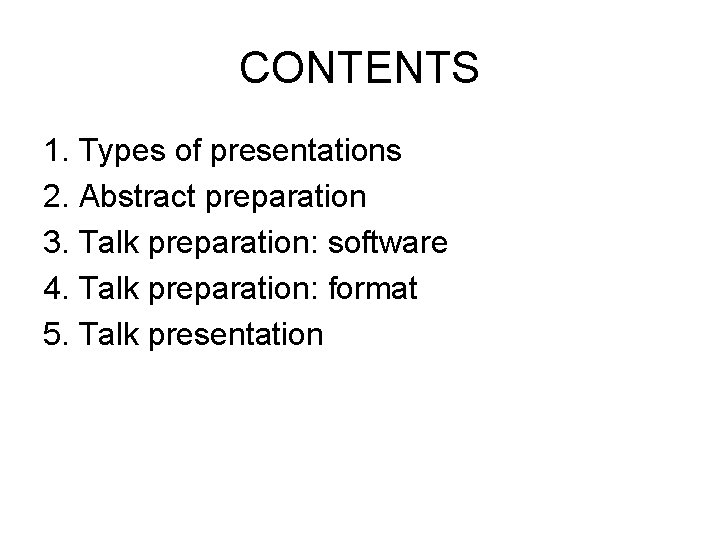 CONTENTS

1. Types of presentations
2. Abstract preparation
3. Talk preparation: software
4. Talk preparation: format
5. Talk presentation